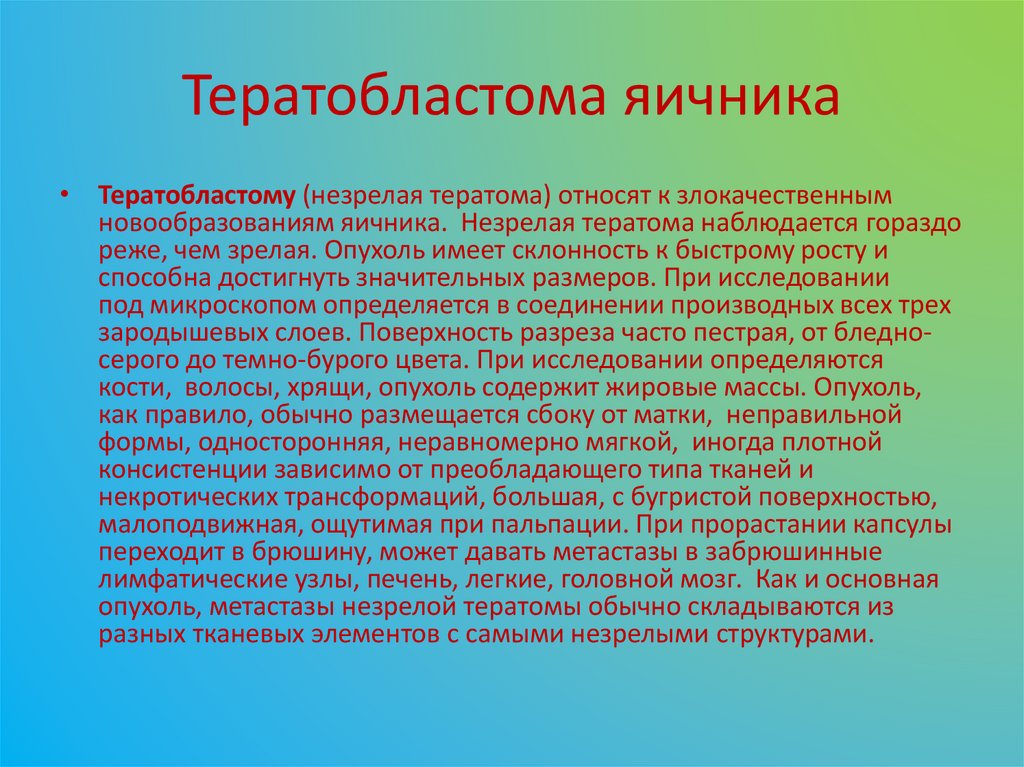 Тератобластома яичника

• **Тератобластому** (незрелая тератома) относят к злокачественным новообразованиям яичника. Незрелая тератома наблюдается гораздо реже, чем зрелая. Опухоль имеет склонность к быстрому росту и способна достигнуть значительных размеров. При исследовании под микроскопом определяется в соединении производных всех трех зародышевых слоев. Поверхность разреза часто пестрая, от бледно-серого до темно-бурого цвета. При исследовании определяются кости, волосы, хрящи, опухоль содержит жировые массы. Опухоль, как правило, обычно размещается сбоку от матки, неправильной формы, односторонняя, неравномерно мягкой, иногда плотной консистенции зависимо от преобладающего типа тканей и некротических трансформаций, большая, с бугристой поверхностью, малоподвижная, ощутимая при пальпации. При прорастании капсулы переходит в брюшину, может давать метастазы в забрюшинные лимфатические узлы, печень, легкие, головной мозг. Как и основная опухоль, метастазы незрелой тератомы обычно складываются из разных тканевых элементов с самыми незрелыми структурами.